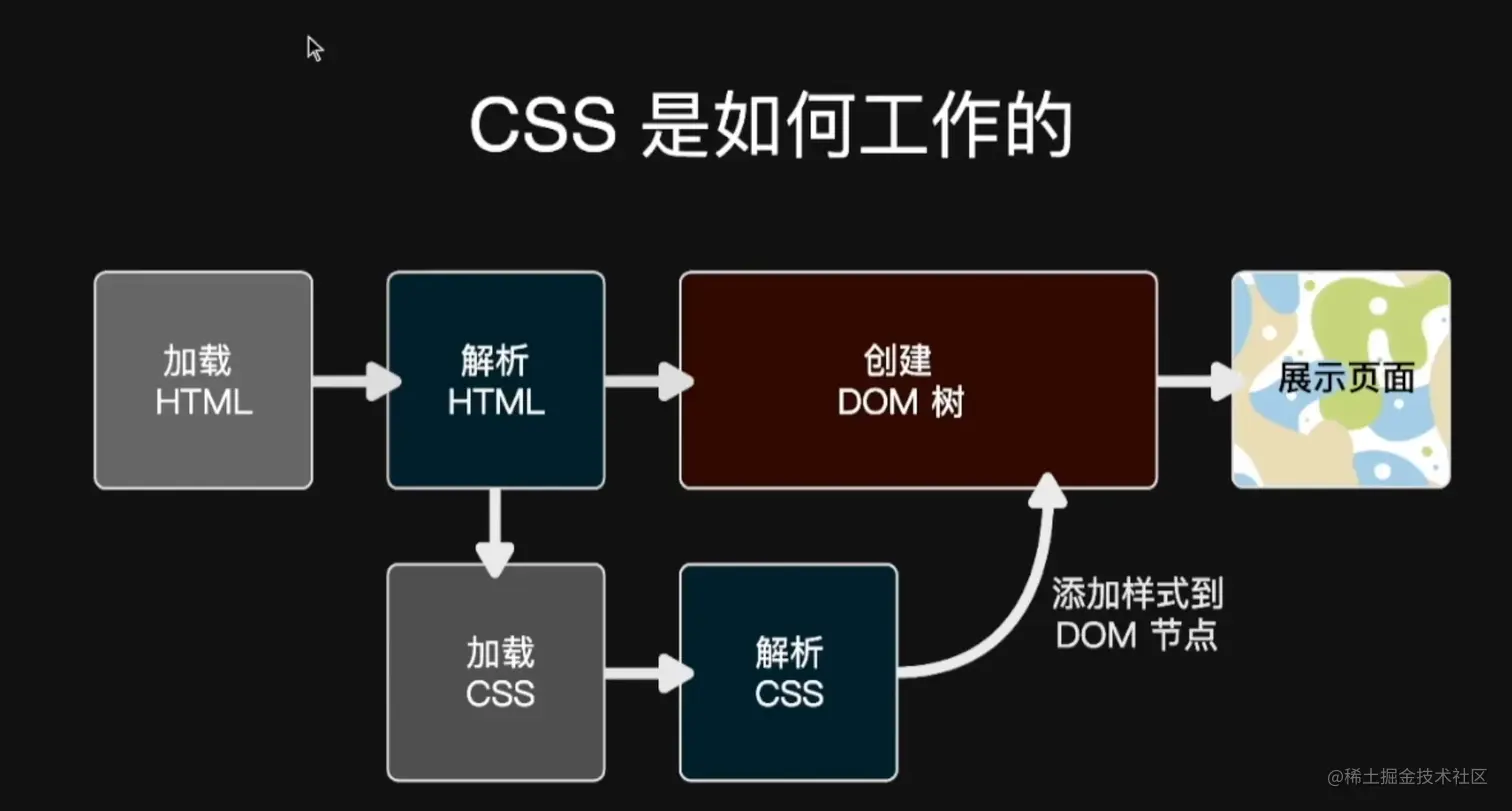 CSS 是如何工作的

加载
HTML

解析
HTML

创建
DOM 树

展示页面

加载
CSS

解析
CSS

添加样式到
DOM 节点

@稀土掘金技术社区